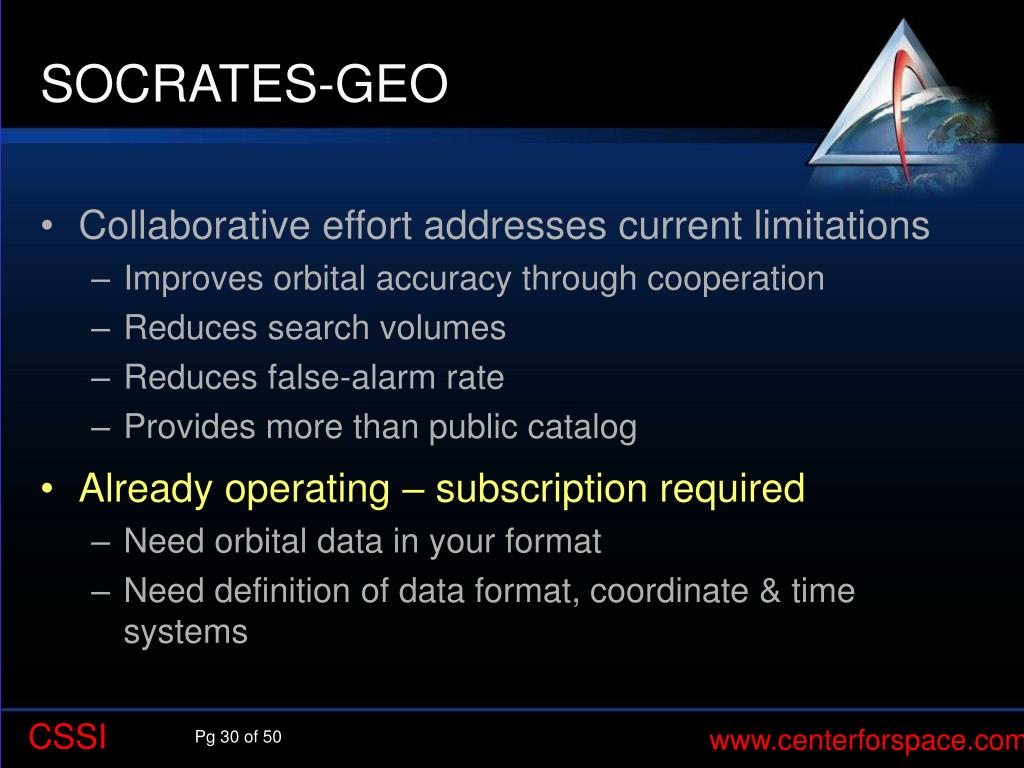 SOCRATES-GEO

• Collaborative effort addresses current limitations
– Improves orbital accuracy through cooperation
– Reduces search volumes
– Reduces false-alarm rate
– Provides more than public catalog

• Already operating – subscription required
– Need orbital data in your format
– Need definition of data format, coordinate & time systems

CSSI

Pg 30 of 50

www.centerforspace.com